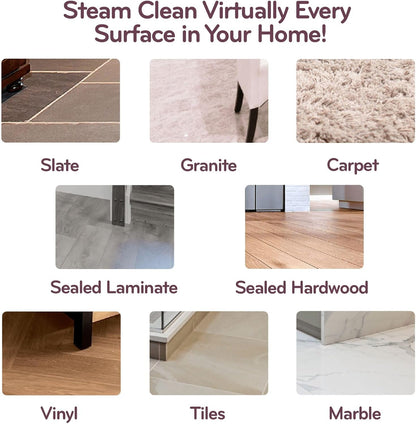 Steam Clean Virtually Every Surface in Your Home!

Slate

Granite

Carpet

Sealed Laminate

Sealed Hardwood

Vinyl

Tiles

Marble